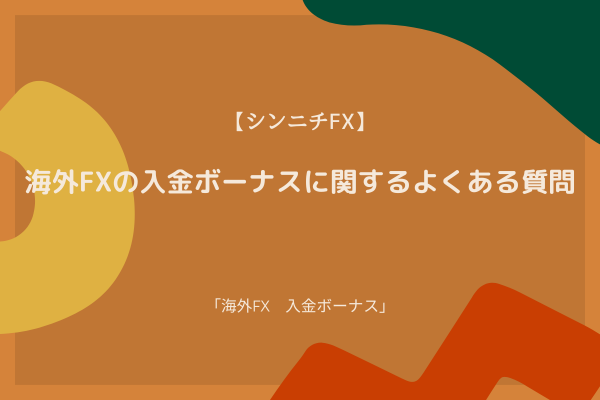 【シンニチFX】

海外FXの入金ボーナスに関するよくある質問

「海外FX　入金ボーナス」